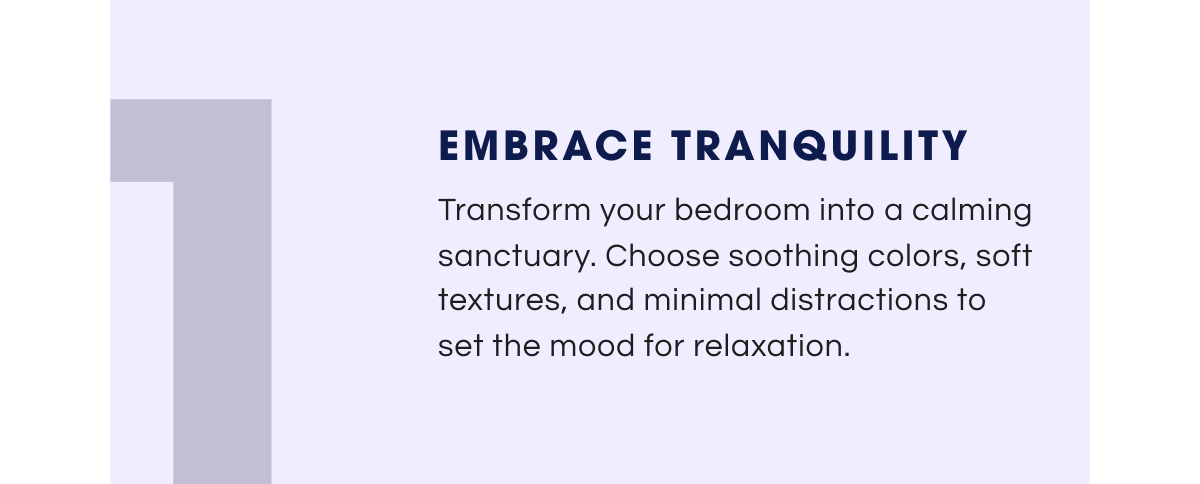 1

EMBRACE TRANQUILITY

Transform your bedroom into a calming sanctuary. Choose soothing colors, soft textures, and minimal distractions to set the mood for relaxation.